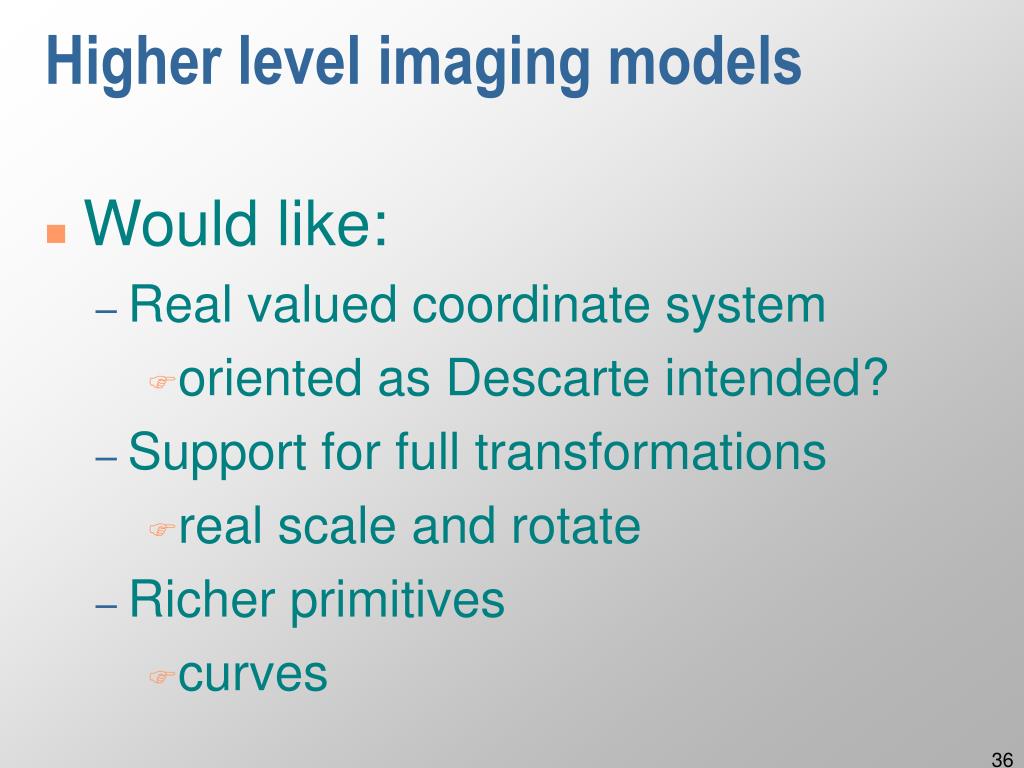 Higher level imaging models

Would like:

– Real valued coordinate system

oriented as Descarte intended?

– Support for full transformations

real scale and rotate

– Richer primitives

curves

36